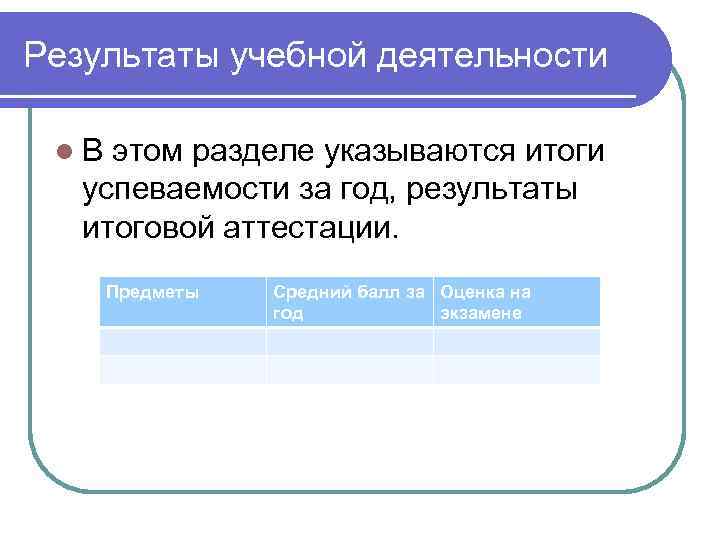 Результаты учебной деятельности

В этом разделе указываются итоги успеваемости за год, результаты итоговой аттестации.

| Предметы | Средний балл за год | Оценка на экзамене |
|---|---|---|
| | | |
| | | |